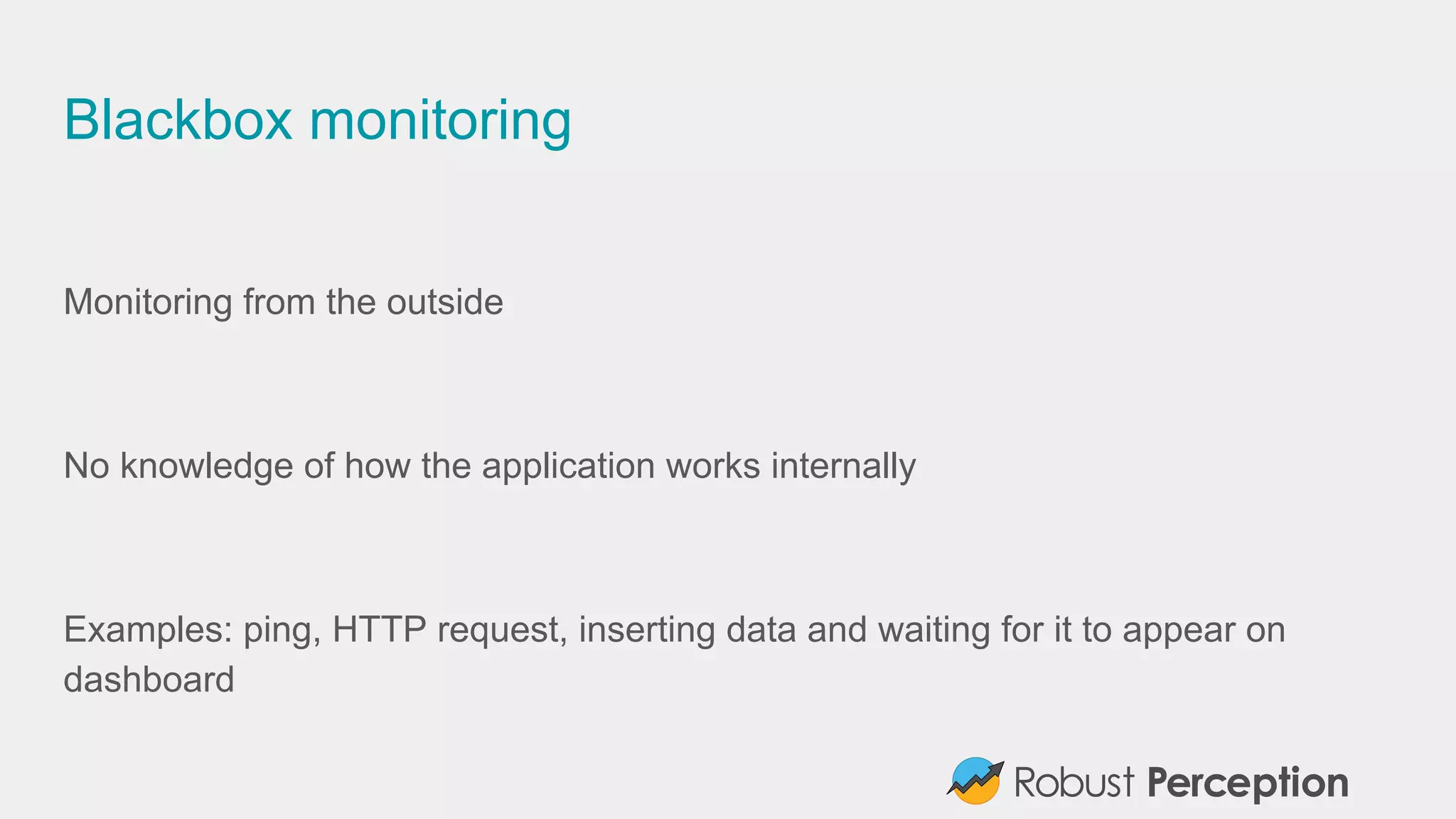 Blackbox monitoring

Monitoring from the outside

No knowledge of how the application works internally

Examples: ping, HTTP request, inserting data and waiting for it to appear on dashboard

Robust Perception